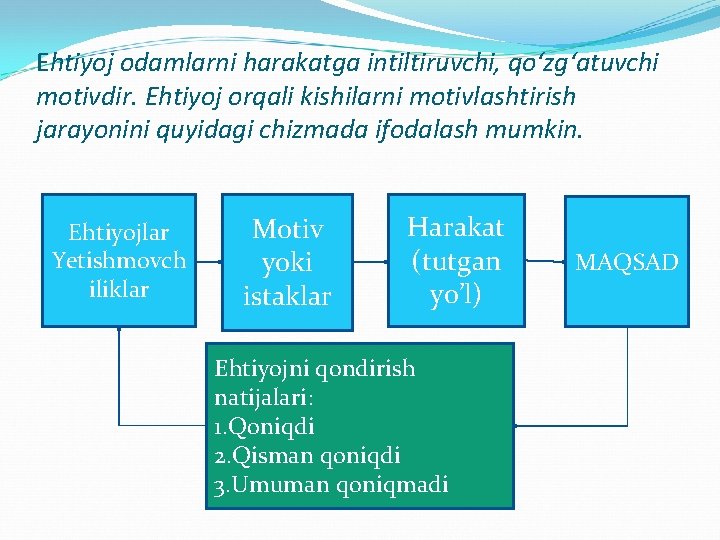 Ehtiyoj odamlarni harakatga intiltiruvchi, qo‘zg‘atuvchi motivdir. Ehtiyoj orqali kishilarni motivlashtirish jarayonini quyidagi chizmada ifodalash mumkin.

Ehtiyojlar Yetishmovch iliklar

Motiv yoki istaklar

Harakat (tutgan yo’l)

MAQSAD

Ehtiyojni qondirish natijalari:
1.Qoniqdi
2.Qisman qoniqdi
3.Umuman qoniqmadi